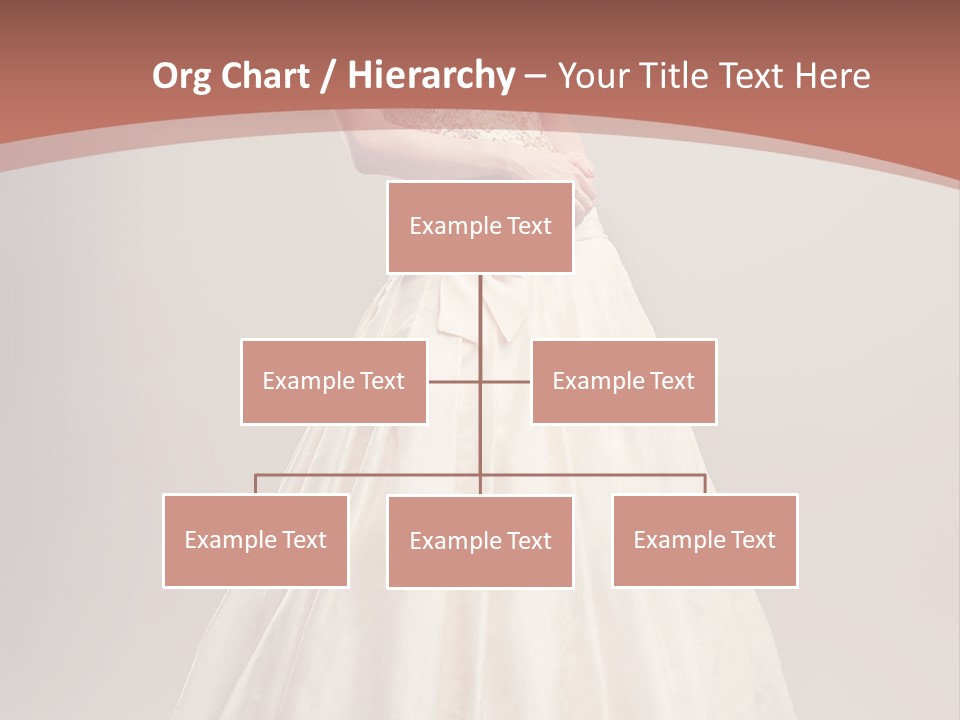 Org Chart / Hierarchy – Your Title Text Here

Example Text

Example Text

Example Text

Example Text

Example Text

Example Text